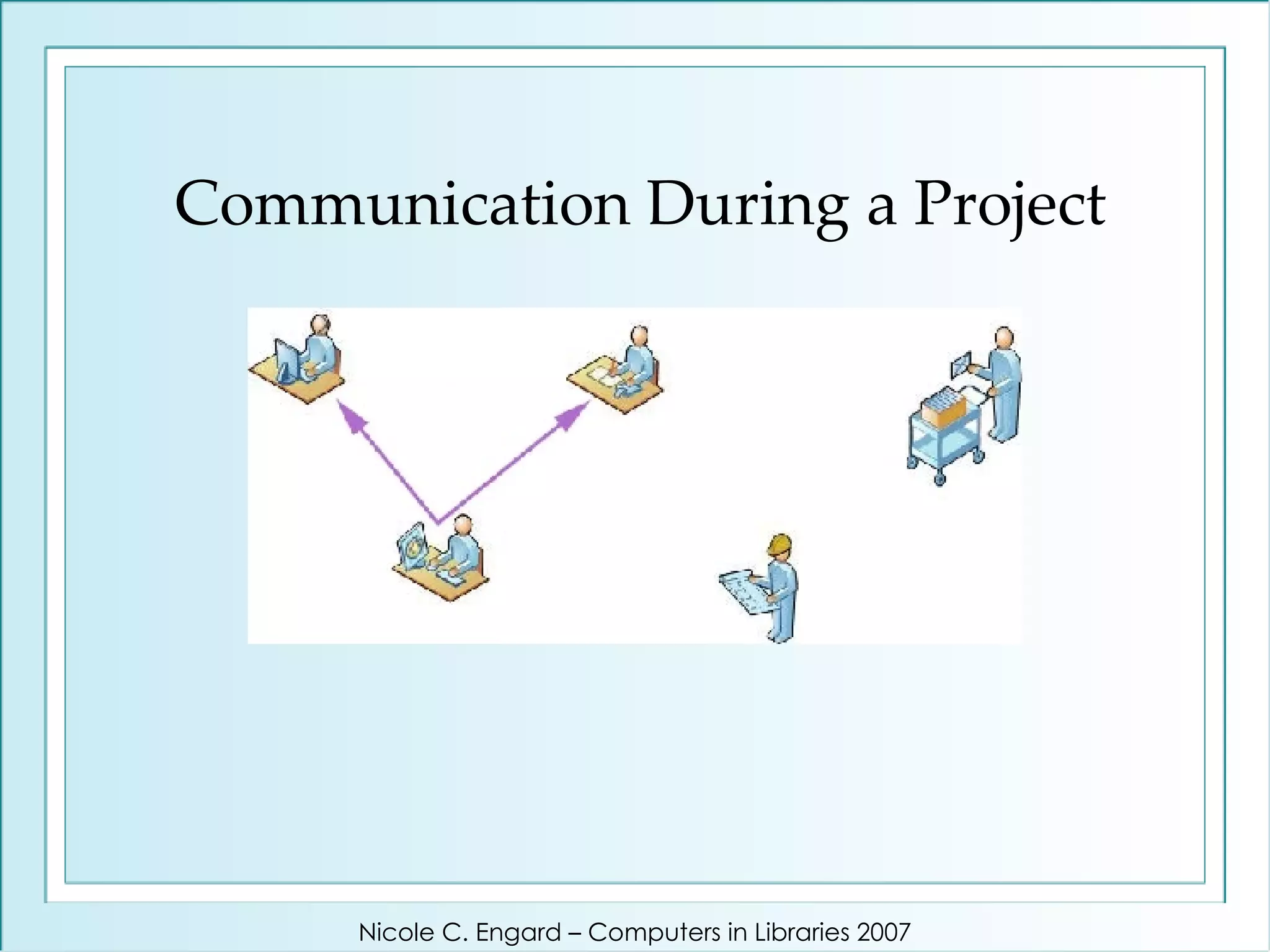 Communication During a Project

Nicole C. Engard – Computers in Libraries 2007